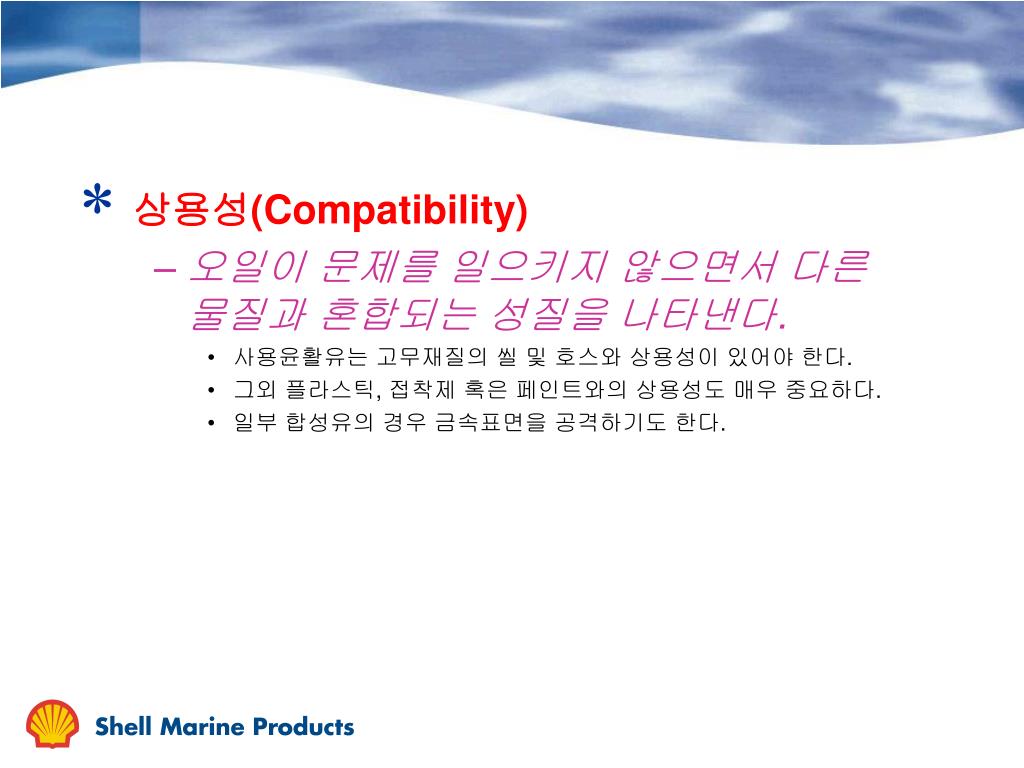 * 상용성(Compatibility)

– 오일이 문제를 일으키지 않으면서 다른 물질과 혼합되는 성질을 나타낸다.

• 사용윤활유는 고무재질의 씰 및 호스와 상용성이 있어야 한다.
• 그외 플라스틱, 접착제 혹은 페인트와의 상용성도 매우 중요하다.
• 일부 합성유의 경우 금속표면을 공격하기도 한다.

Shell Marine Products